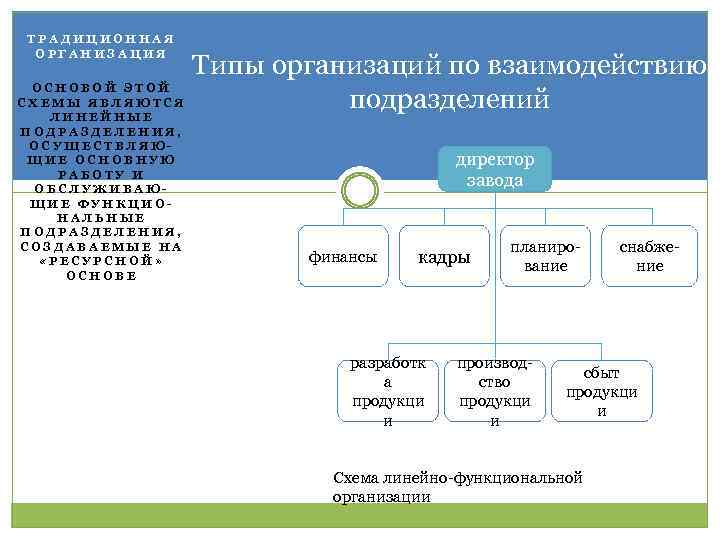 ТРАДИЦИОННАЯ ОРГАНИЗАЦИЯ

ОСНОВОЙ ЭТОЙ СХЕМЫ ЯВЛЯЮТСЯ ЛИНЕЙНЫЕ ПОДРАЗДЕЛЕНИЯ, ОСУЩЕСТВЛЯЮЩИЕ ОСНОВНУЮ РАБОТУ И ОБСЛУЖИВАЮЩИЕ ФУНКЦИОНАЛЬНЫЕ ПОДРАЗДЕЛЕНИЯ, СОЗДАВАЕМЫЕ НА «РЕСУРСНОЙ» ОСНОВЕ

Типы организаций по взаимодействию подразделений

директор завода

финансы

кадры

планирование

снабжение

разработка продукции

производство продукции

сбыт продукции

Схема линейно-функциональной организации